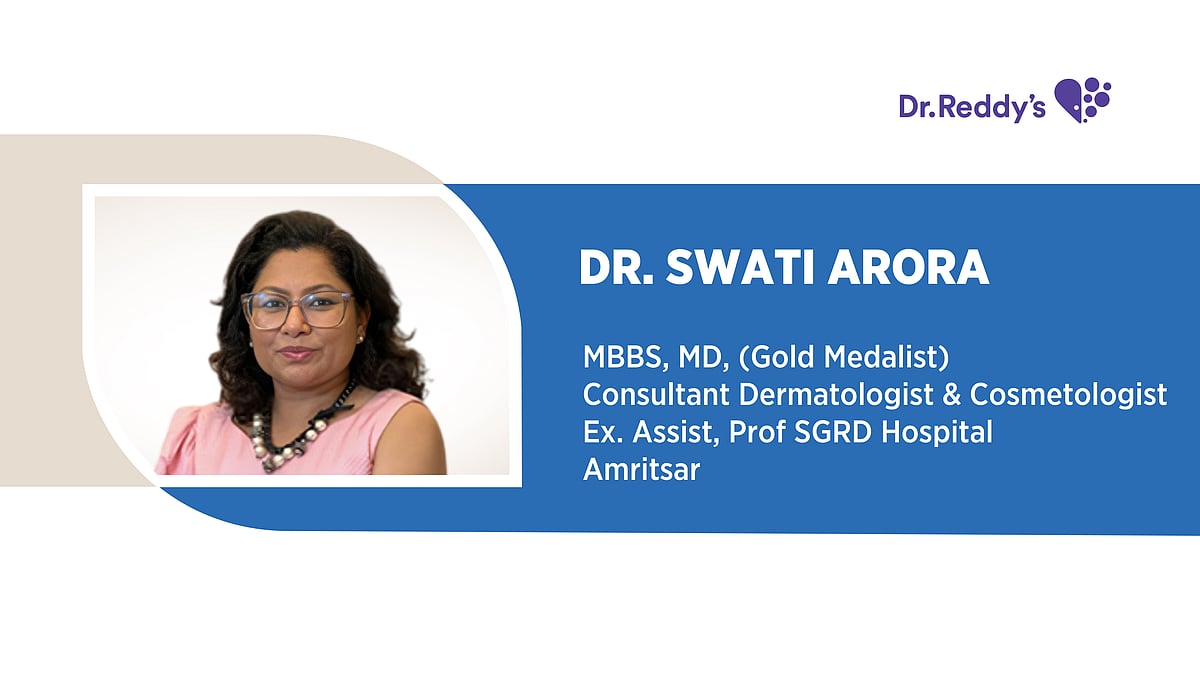 Dr.Reddy's

DR. SWATI ARORA

MBBS, MD, (Gold Medalist)
Consultant Dermatologist & Cosmetologist
Ex. Assist, Prof SGRD Hospital
Amritsar